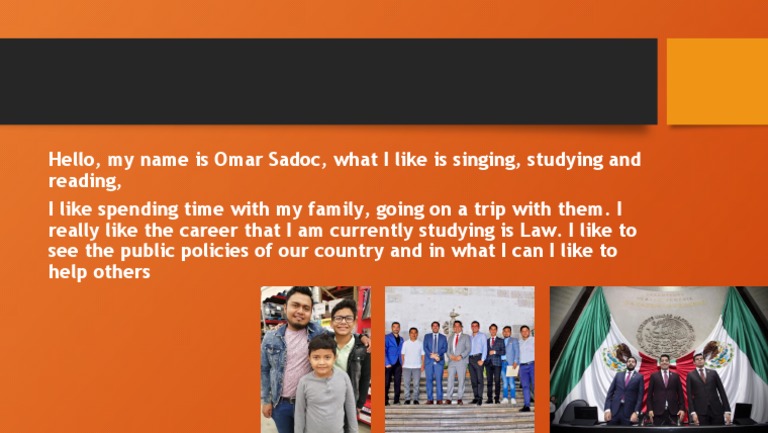 Hello, my name is Omar Sadoc, what I like is singing, studying and reading,

I like spending time with my family, going on a trip with them. I really like the career that I am currently studying is Law. I like to see the public policies of our country and in what I can I like to help others